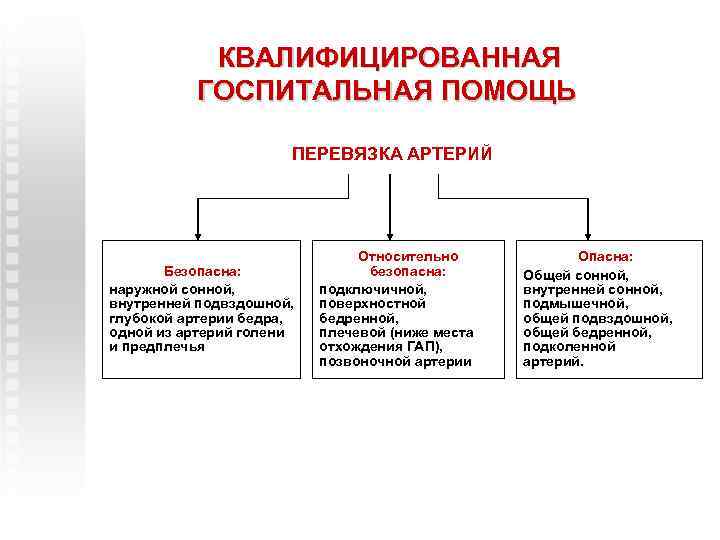 КВАЛИФИЦИРОВАННАЯ ГОСПИТАЛЬНАЯ ПОМОЩЬ

ПЕРЕВЯЗКА АРТЕРИЙ

Безопасна:
наружной сонной, внутренней подвздошной, глубокой артерии бедра, одной из артерий голени и предплечья

Относительно безопасна:
подключичной, поверхностной бедренной, плечевой (ниже места отхождения ГАП), позвоночной артерии

Опасна:
Общей сонной, внутренней сонной, подмышечной, общей подвздошной, общей бедренной, подколенной артерий.